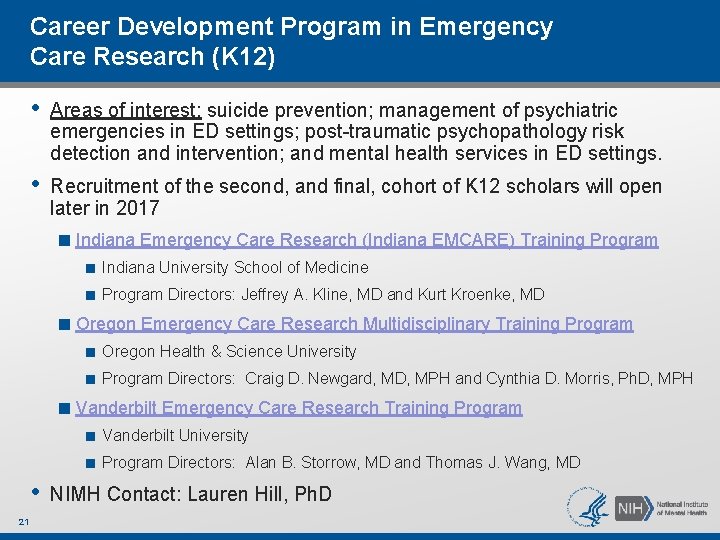 Career Development Program in Emergency Care Research (K12)

• Areas of interest: suicide prevention; management of psychiatric emergencies in ED settings; post-traumatic psychopathology risk detection and intervention; and mental health services in ED settings.

• Recruitment of the second, and final, cohort of K12 scholars will open later in 2017

■ Indiana Emergency Care Research (Indiana EMCARE) Training Program

■ Indiana University School of Medicine

■ Program Directors: Jeffrey A. Kline, MD and Kurt Kroenke, MD

■ Oregon Emergency Care Research Multidisciplinary Training Program

■ Oregon Health & Science University

■ Program Directors: Craig D. Newgard, MD, MPH and Cynthia D. Morris, PhD, MPH

■ Vanderbilt Emergency Care Research Training Program

■ Vanderbilt University

■ Program Directors: Alan B. Storrow, MD and Thomas J. Wang, MD

• NIMH Contact: Lauren Hill, PhD

21

NIH National Institute of Mental Health